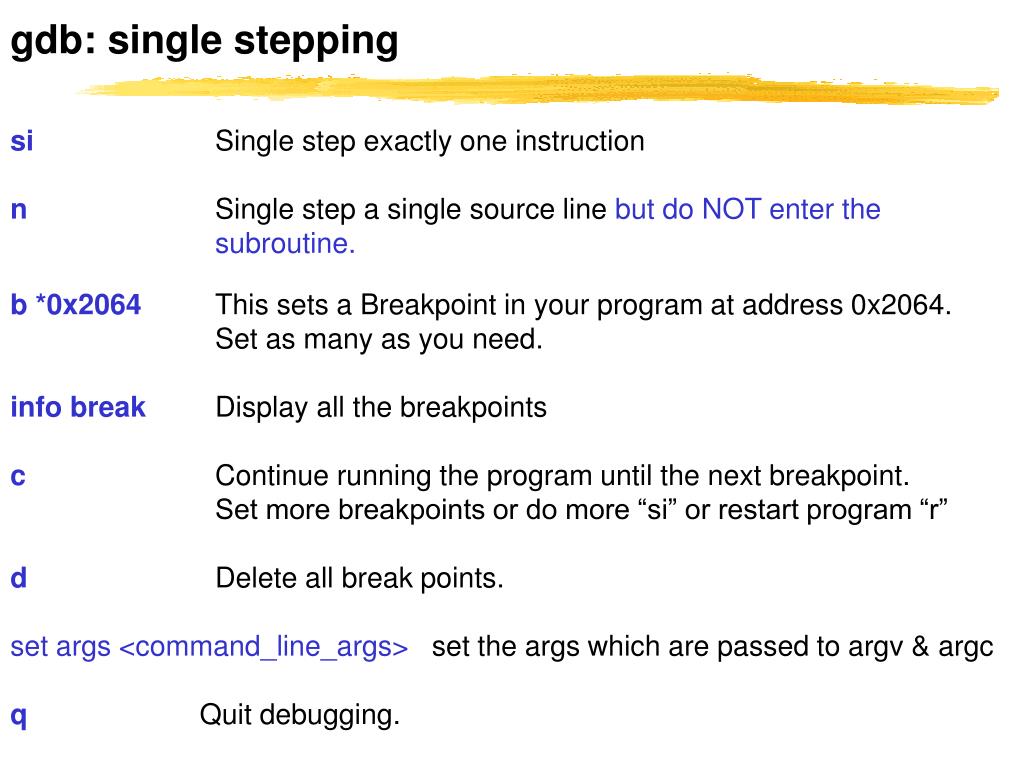 gdb: single stepping

si Single step exactly one instruction

n Single step a single source line but do NOT enter the subroutine.

b *0x2064 This sets a Breakpoint in your program at address 0x2064. Set as many as you need.

info break Display all the breakpoints

c Continue running the program until the next breakpoint. Set more breakpoints or do more “si” or restart program “r”

d Delete all break points.

set args <command_line_args> set the args which are passed to argv & argc

q Quit debugging.